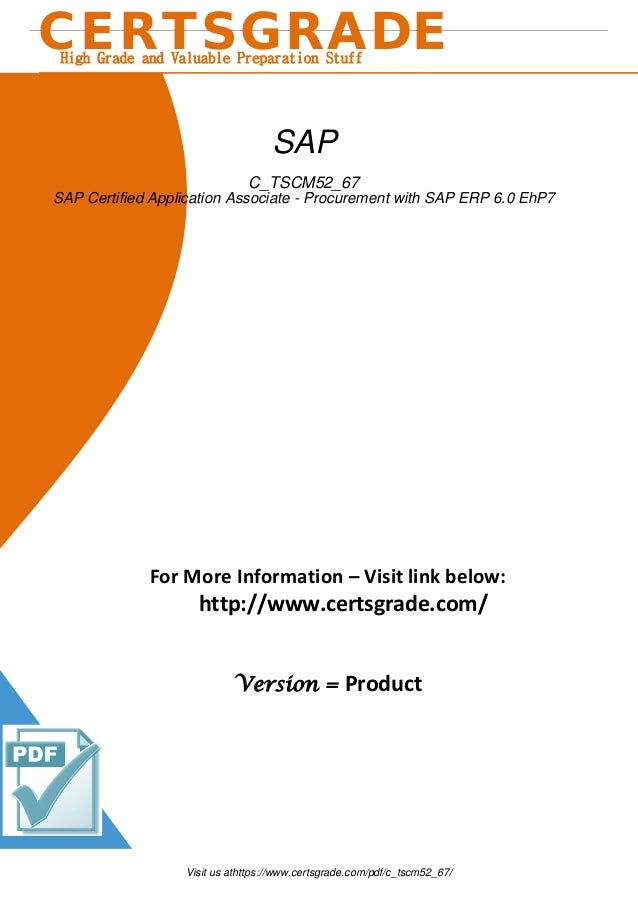 CERTSGRADE
High Grade and Valuable Preparation Stuff

SAP

C_TSCM52_67
SAP Certified Application Associate - Procurement with SAP ERP 6.0 EhP7

For More Information – Visit link below:
http://www.certsgrade.com/

Version = Product

PDF

Visit us athttps://www.certsgrade.com/pdf/c_tscm52_67/